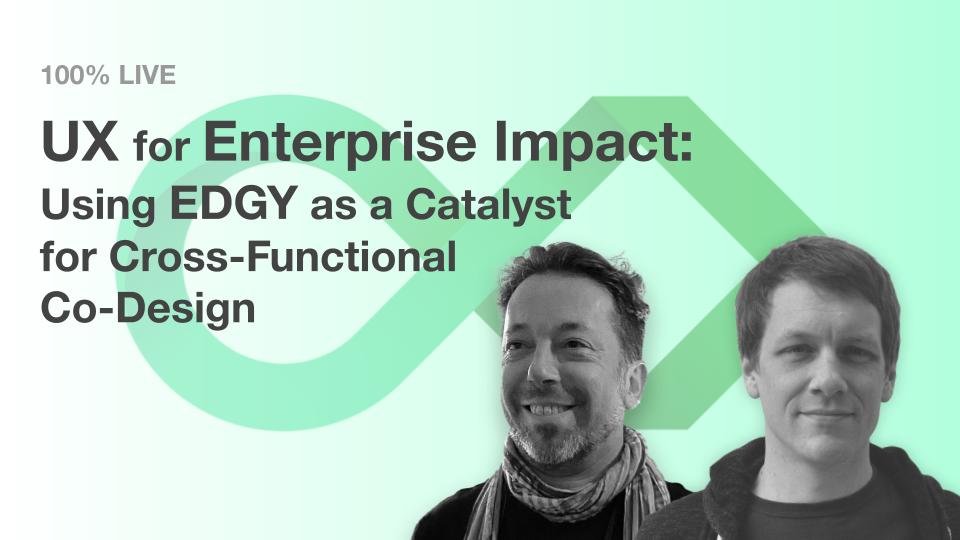 100% LIVE

UX for Enterprise Impact: Using EDGY as a Catalyst for Cross-Functional Co-Design